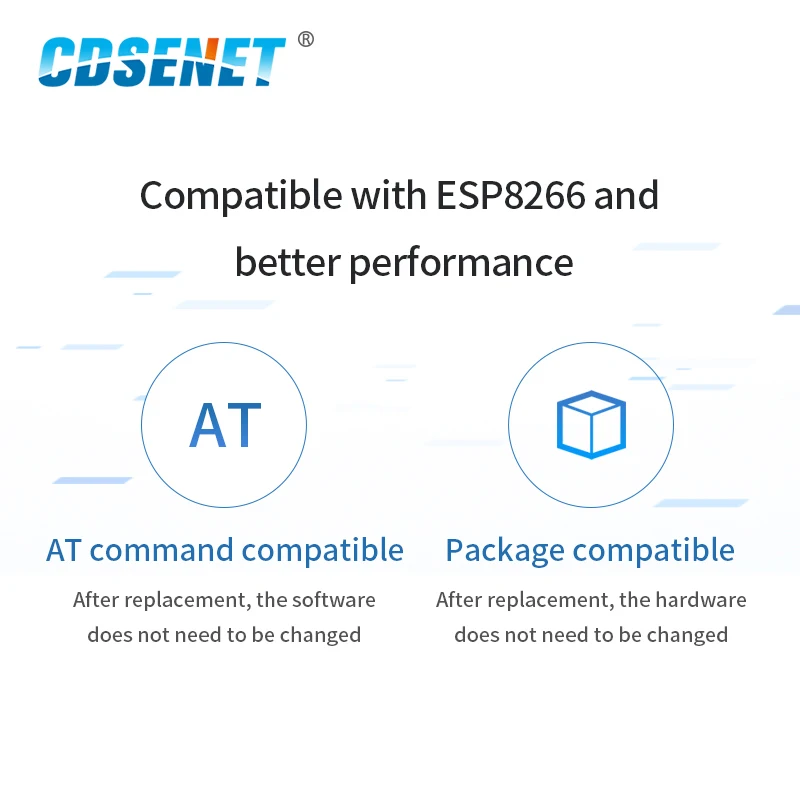 CDSENET ®

Compatible with ESP8266 and better performance

AT

AT command compatible

After replacement, the software does not need to be changed

Package compatible

After replacement, the hardware does not need to be changed